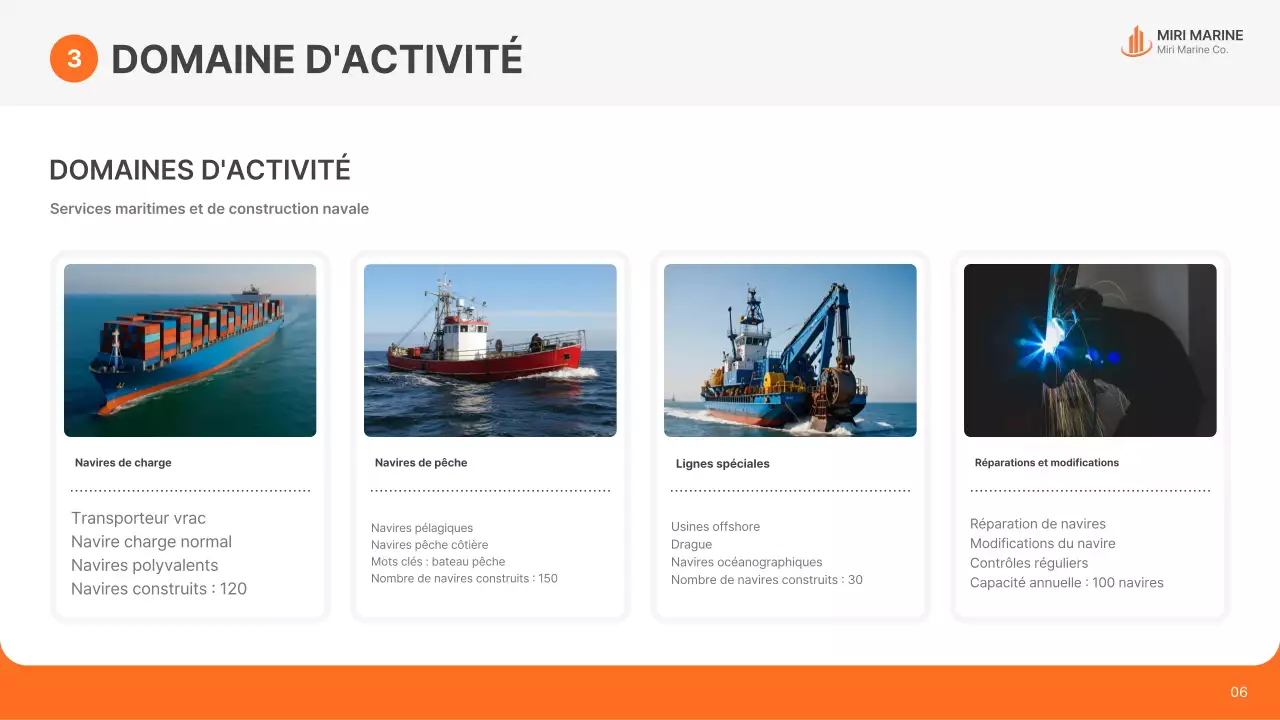 3 DOMAINE D'ACTIVITÉ

MIRI MARINE
Miri Marine Co.

DOMAINES D'ACTIVITÉ

Services maritimes et de construction navale

Navires de charge

Transporteur vrac
Navire charge normal
Navires polyvalents
Navires construits : 120

Navires de pêche

Navires pélagiques
Navires pêche côtière
Mots clés : bateau pêche
Nombre de navires construits : 150

Lignes spéciales

Usines offshore
Drague
Navires océanographiques
Nombre de navires construits : 30

Réparations et modifications

Réparation de navires
Modifications du navire
Contrôles réguliers
Capacité annuelle : 100 navires

06